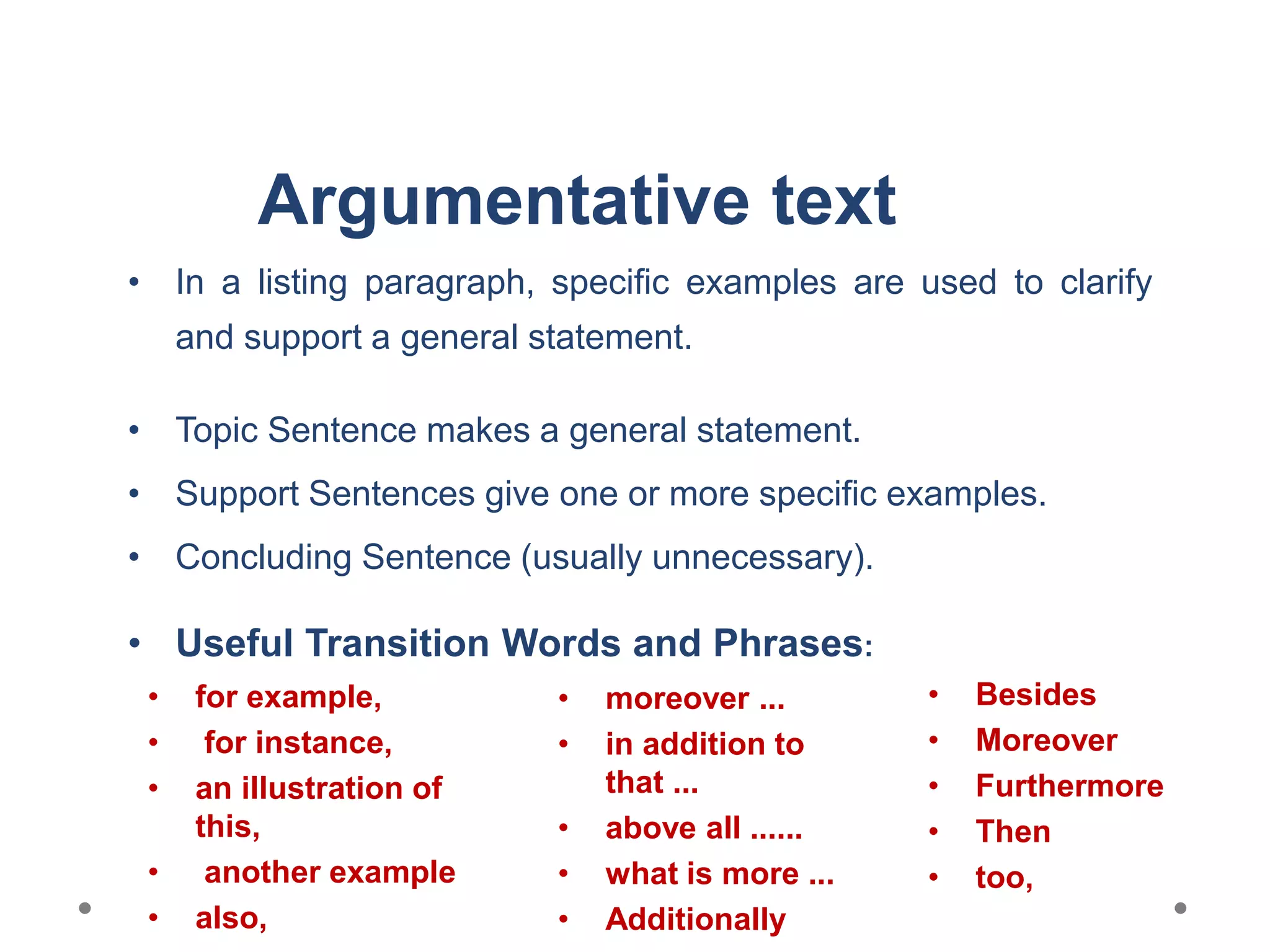 Argumentative text

• In a listing paragraph, specific examples are used to clarify and support a general statement.

• Topic Sentence makes a general statement.

• Support Sentences give one or more specific examples.

• Concluding Sentence (usually unnecessary).

• Useful Transition Words and Phrases:

• for example,
• for instance,
• an illustration of this,
• another example
• also,

• moreover ...
• in addition to that ...
• above all ......
• what is more ...
• Additionally

• Besides
• Moreover
• Furthermore
• Then
• too,